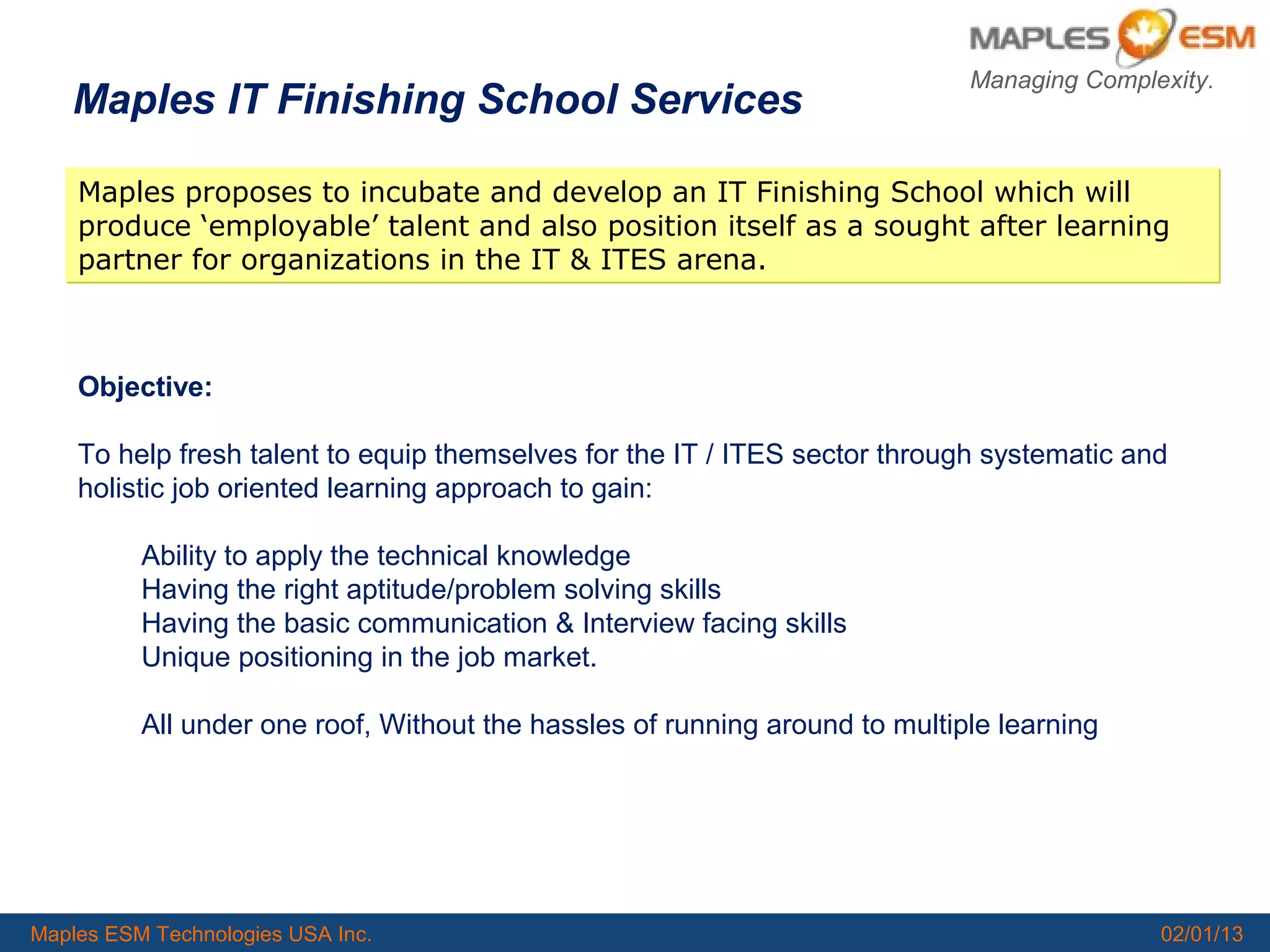 MAPLES ESM
Managing Complexity.

Maples IT Finishing School Services

Maples proposes to incubate and develop an IT Finishing School which will produce ‘employable’ talent and also position itself as a sought after learning partner for organizations in the IT & ITES arena.

Objective:

To help fresh talent to equip themselves for the IT / ITES sector through systematic and holistic job oriented learning approach to gain:

Ability to apply the technical knowledge
Having the right aptitude/problem solving skills
Having the basic communication & Interview facing skills
Unique positioning in the job market.

All under one roof, Without the hassles of running around to multiple learning

Maples ESM Technologies USA Inc.
02/01/13